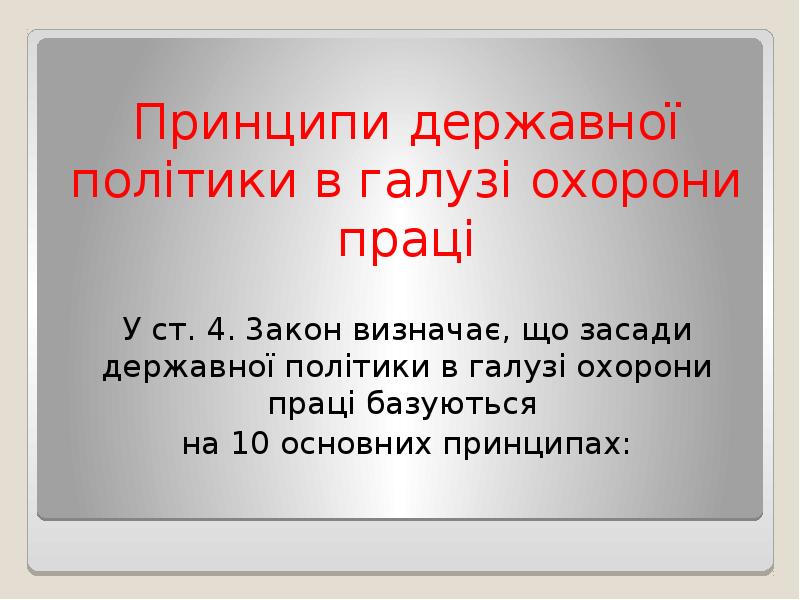 Принципи державної політики в галузі охорони праці

У ст. 4. Закон визначає, що засади державної політики в галузі охорони праці базуються
на 10 основних принципах: